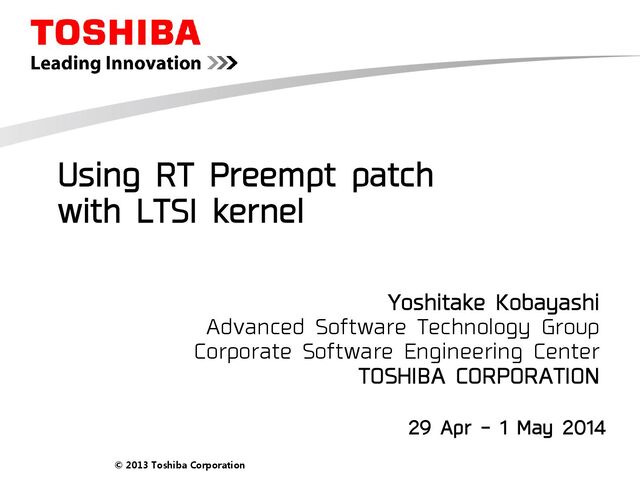 TOSHIBA
Leading Innovation >>>

Using RT Preempt patch with LTSI kernel

Yoshitake Kobayashi
Advanced Software Technology Group
Corporate Software Engineering Center
TOSHIBA CORPORATION

29 Apr – 1 May 2014

© 2013 Toshiba Corporation